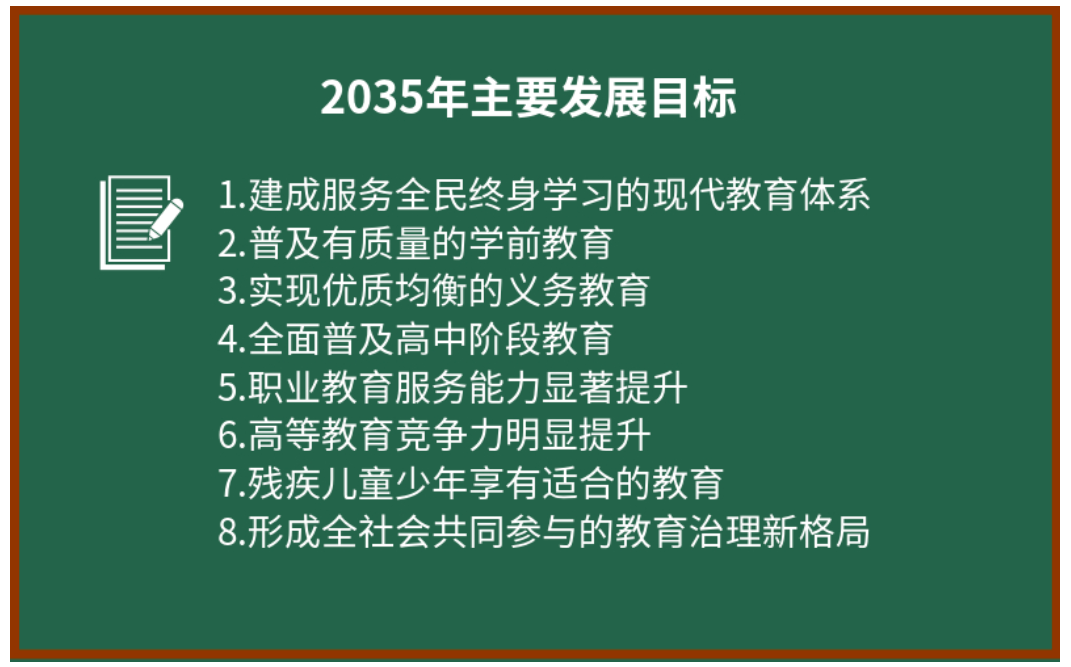 2035年主要发展目标

1.建成服务全民终身学习的现代教育体系
2.普及有质量的学前教育
3.实现优质均衡的义务教育
4.全面普及高中阶段教育
5.职业教育服务能力显著提升
6.高等教育竞争力明显提升
7.残疾儿童少年享有适合的教育
8.形成全社会共同参与的教育治理新格局